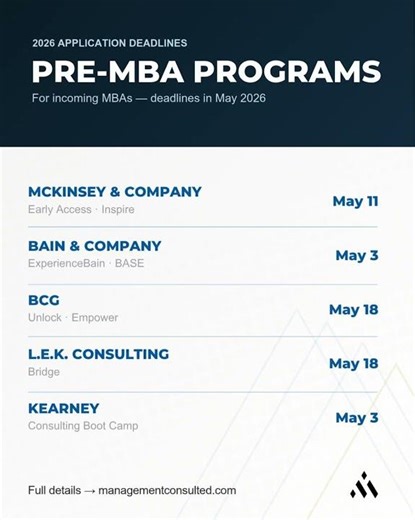 2026 APPLICATION DEADLINES

PRE-MBA PROGRAMS

For incoming MBAs — deadlines in May 2026

MCKINSEY & COMPANY
Early Access · Inspire
May 11

BAIN & COMPANY
ExperienceBain · BASE
May 3

BCG
Unlock · Empower
May 18

L.E.K. CONSULTING
Bridge
May 18

KEARNEY
Consulting Boot Camp
May 3

Full details → managementconsulted.com